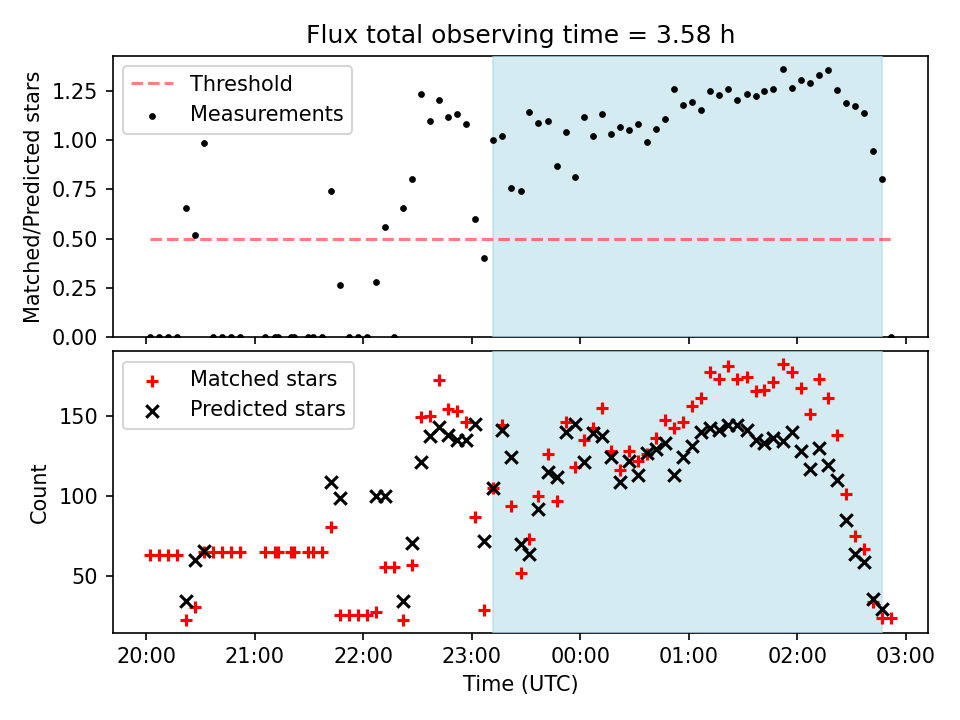 Flux total observing time = 3.58 h

Threshold
Measurements

Matched/Predicted stars

1.25
1.00
0.75
0.50
0.25
0.00

Matched stars
Predicted stars

Count

150
100
50

20:00
21:00
22:00
23:00
00:00
01:00
02:00
03:00

Time (UTC)